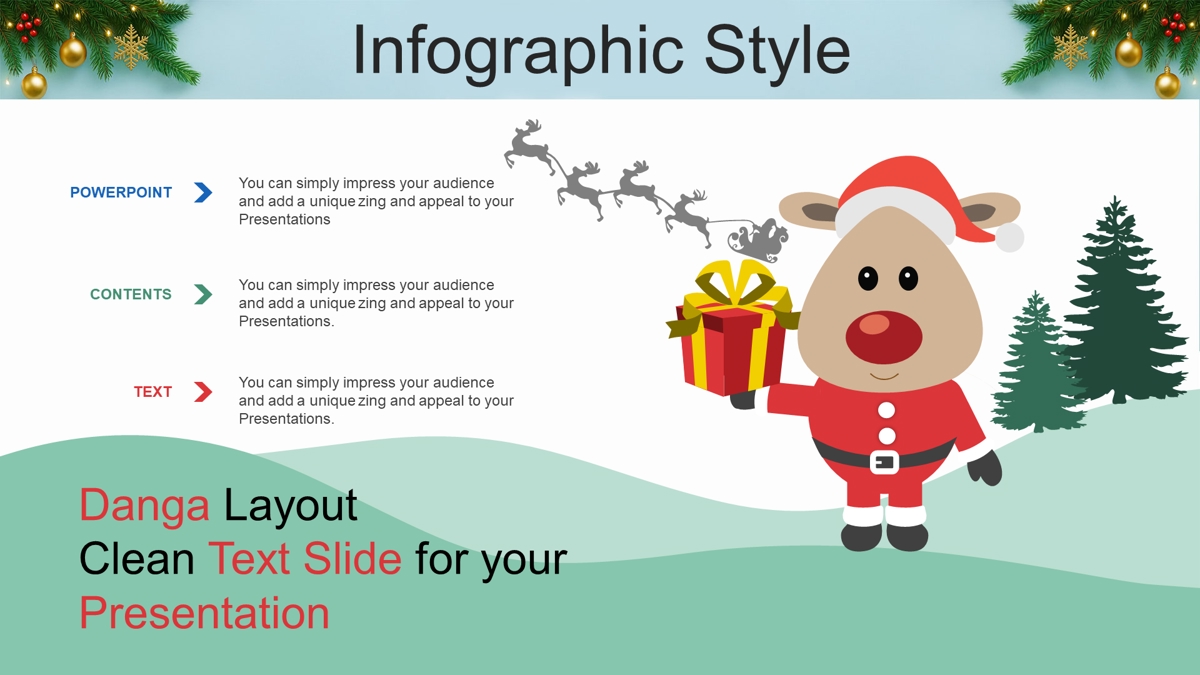 Infographic Style

POWERPOINT

You can simply impress your audience and add a unique zing and appeal to your Presentations

CONTENTS

You can simply impress your audience and add a unique zing and appeal to your Presentations.

TEXT

You can simply impress your audience and add a unique zing and appeal to your Presentations.

Danga Layout
Clean Text Slide for your Presentation